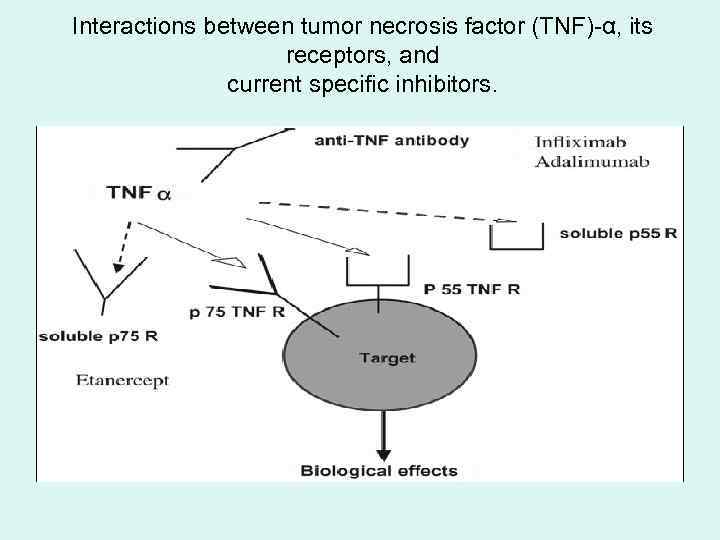 Interactions between tumor necrosis factor (TNF)-α, its receptors, and
current specific inhibitors.

anti-TNF antibody

Infliximab
Adalimumab

TNF α

soluble p55 R

P 55 TNF R

p 75 TNF R

soluble p75 R

Etanercept

Target

Biological effects